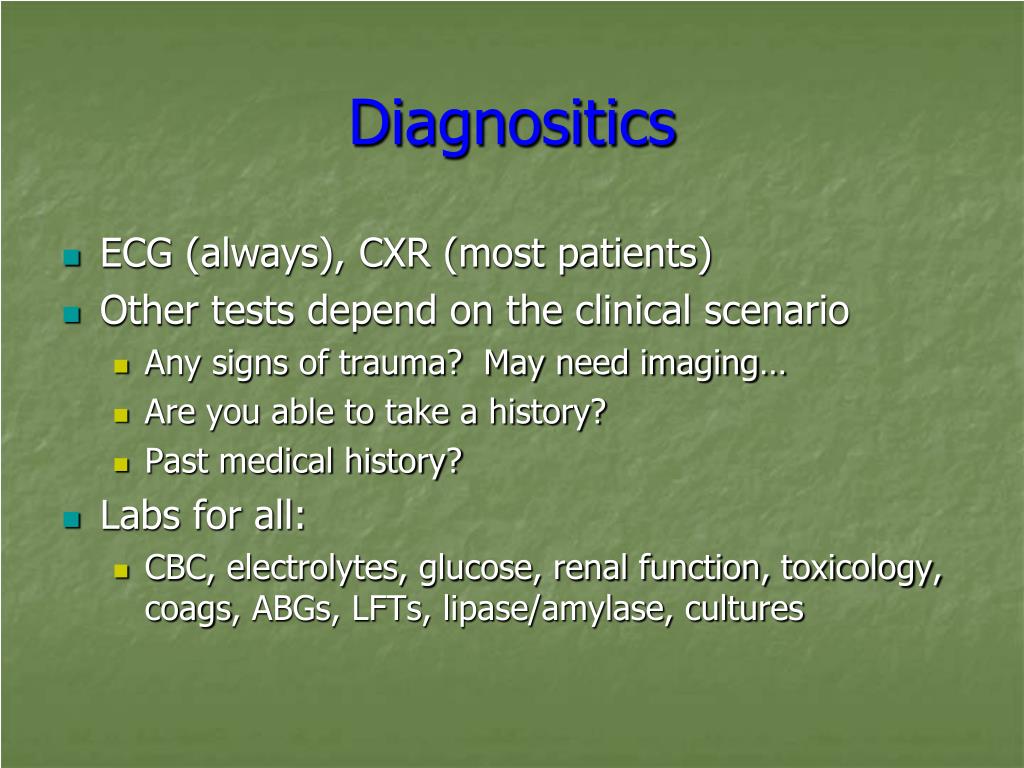 Diagnositics

- ECG (always), CXR (most patients)
- Other tests depend on the clinical scenario
  - Any signs of trauma?  May need imaging…
  - Are you able to take a history?
  - Past medical history?
- Labs for all:
  - CBC, electrolytes, glucose, renal function, toxicology, coags, ABGs, LFTs, lipase/amylase, cultures